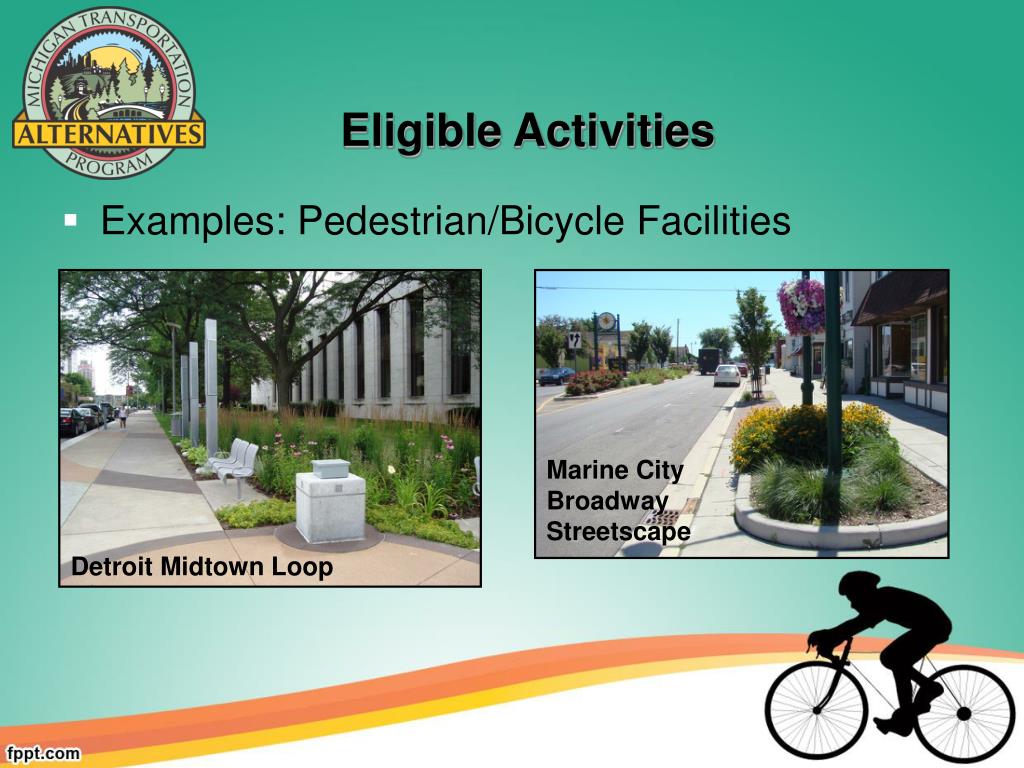 MICHIGAN TRANSPORTATION
ALTERNATIVES
PROGRAM

Eligible Activities

▪ Examples: Pedestrian/Bicycle Facilities

Detroit Midtown Loop

Marine City Broadway Streetscape

fppt.com